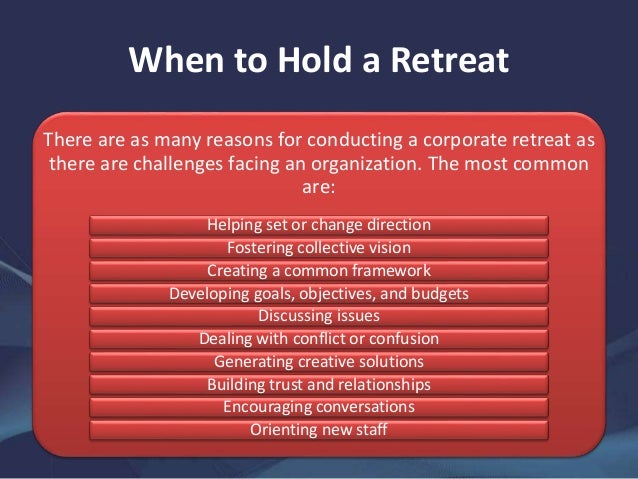 When to Hold a Retreat

There are as many reasons for conducting a corporate retreat as there are challenges facing an organization. The most common are:

Helping set or change direction
Fostering collective vision
Creating a common framework
Developing goals, objectives, and budgets
Discussing issues
Dealing with conflict or confusion
Generating creative solutions
Building trust and relationships
Encouraging conversations
Orienting new staff